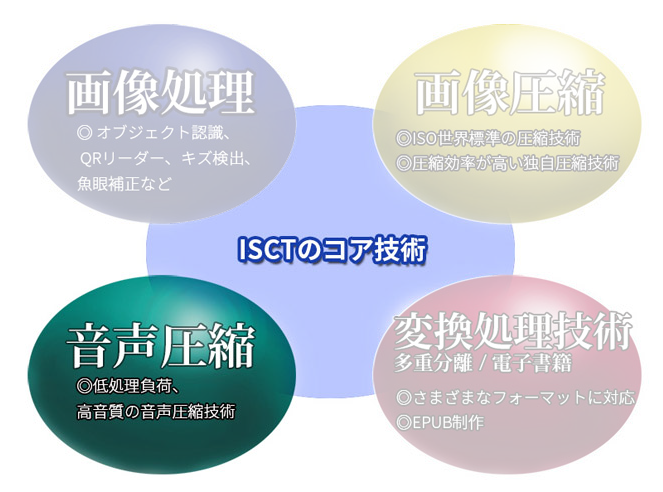 画像処理
◎ オブジェクト認識、QRリーダー、キズ検出、魚眼補正など

画像圧縮
◎ISO世界標準の圧縮技術
◎圧縮効率が高い独自圧縮技術

ISCTのコア技術

音声圧縮
◎低処理負荷、高音質の音声圧縮技術

変換処理技術
多重分離 / 電子書籍
◎さまざまなフォーマットに対応
◎EPUB制作